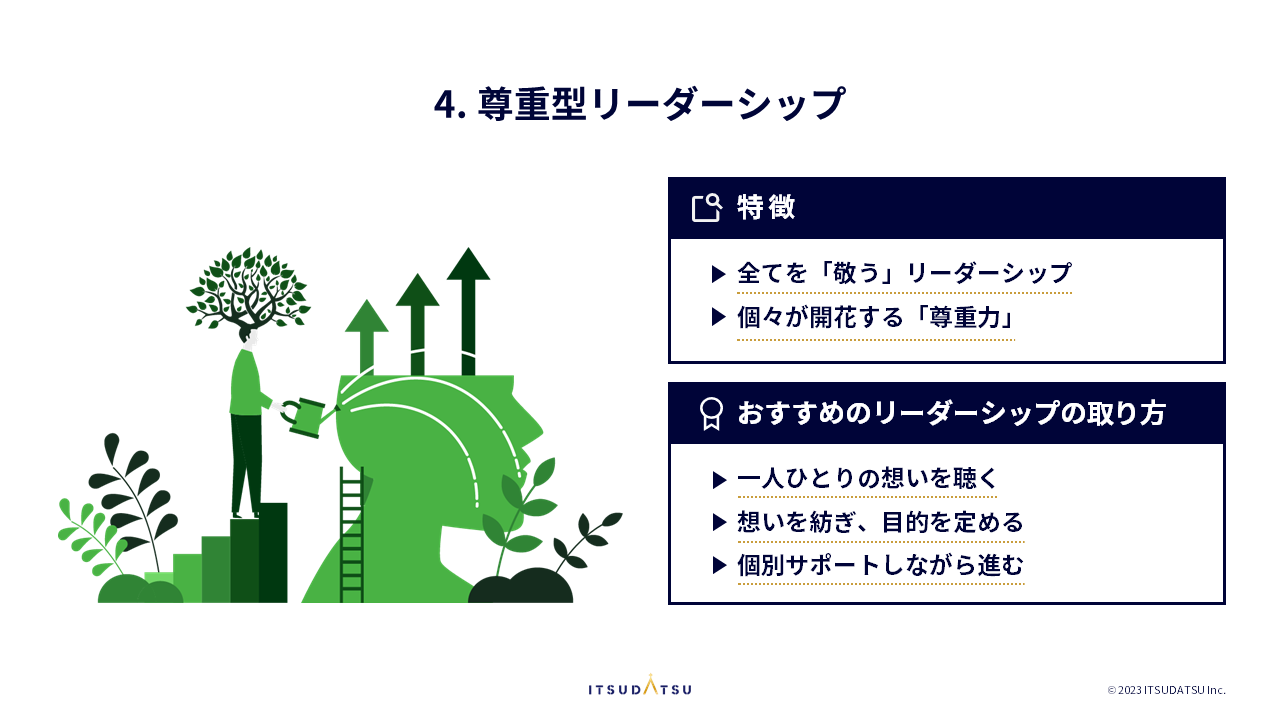 4. 尊重型リーダーシップ

特徴

▶ 全てを「敬う」リーダーシップ
▶ 個々が開花する「尊重力」

おすすめのリーダーシップの取り方

▶ 一人ひとりの想いを聴く
▶ 想いを紡ぎ、目的を定める
▶ 個別サポートしながら進む

ITSUDATSU

© 2023 ITSUDATSU Inc.